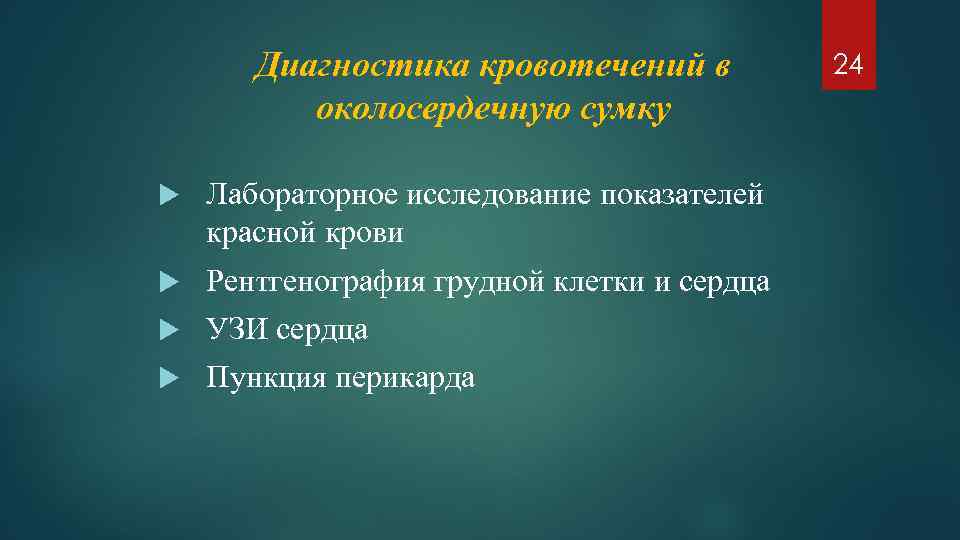 Диагностика кровотечений в околосердечную сумку

24

Лабораторное исследование показателей красной крови

Рентгенография грудной клетки и сердца

УЗИ сердца

Пункция перикарда